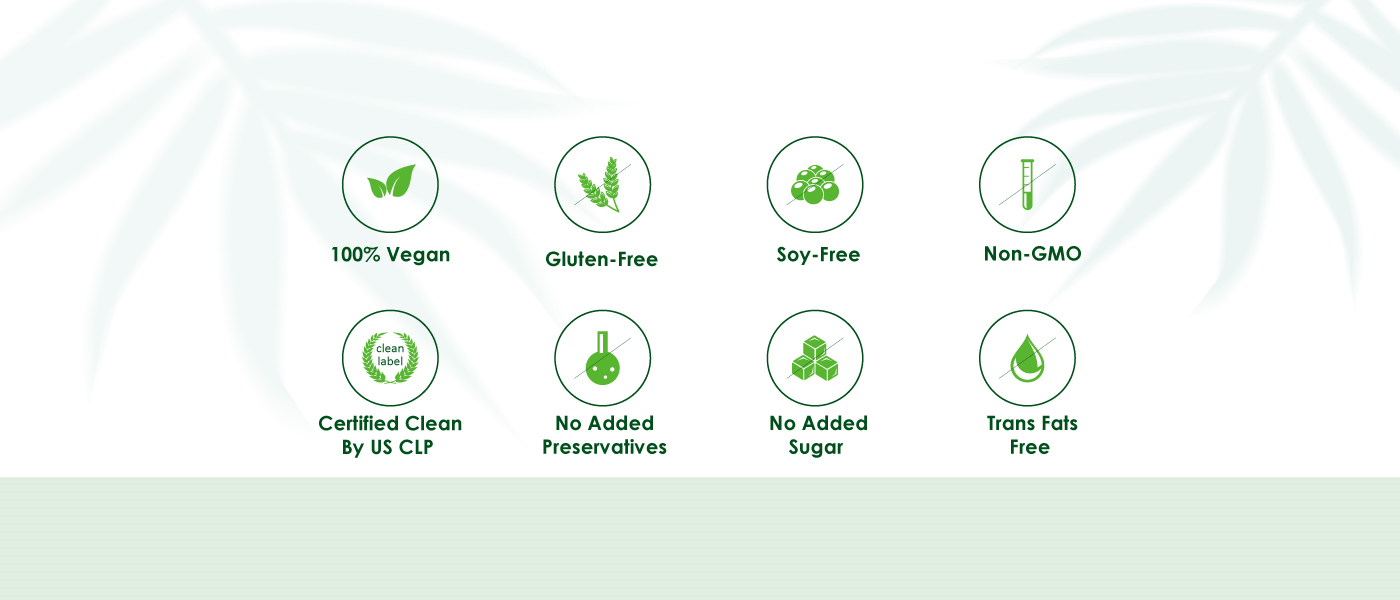 100% Vegan

Gluten-Free

Soy-Free

Non-GMO

clean label

Certified Clean By US CLP

No Added Preservatives

No Added Sugar

Trans Fats Free